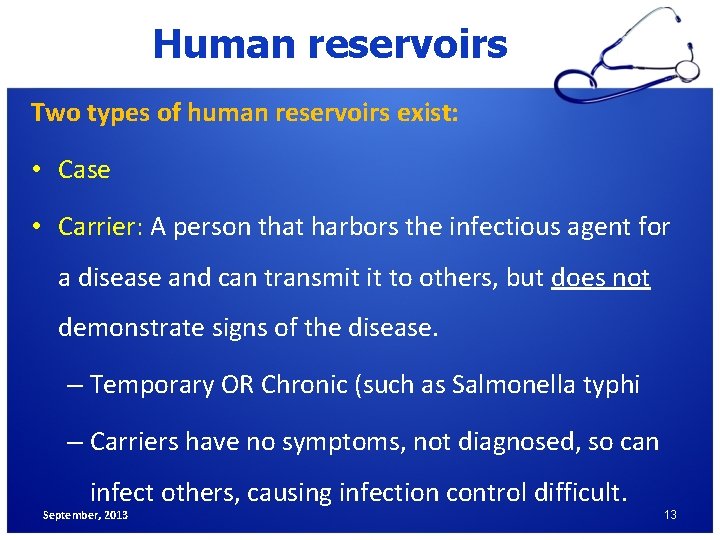 Human reservoirs

Two types of human reservoirs exist:

• Case

• Carrier: A person that harbors the infectious agent for a disease and can transmit it to others, but does not demonstrate signs of the disease.

– Temporary OR Chronic (such as Salmonella typhi

– Carriers have no symptoms, not diagnosed, so can infect others, causing infection control difficult.

September, 2013

13